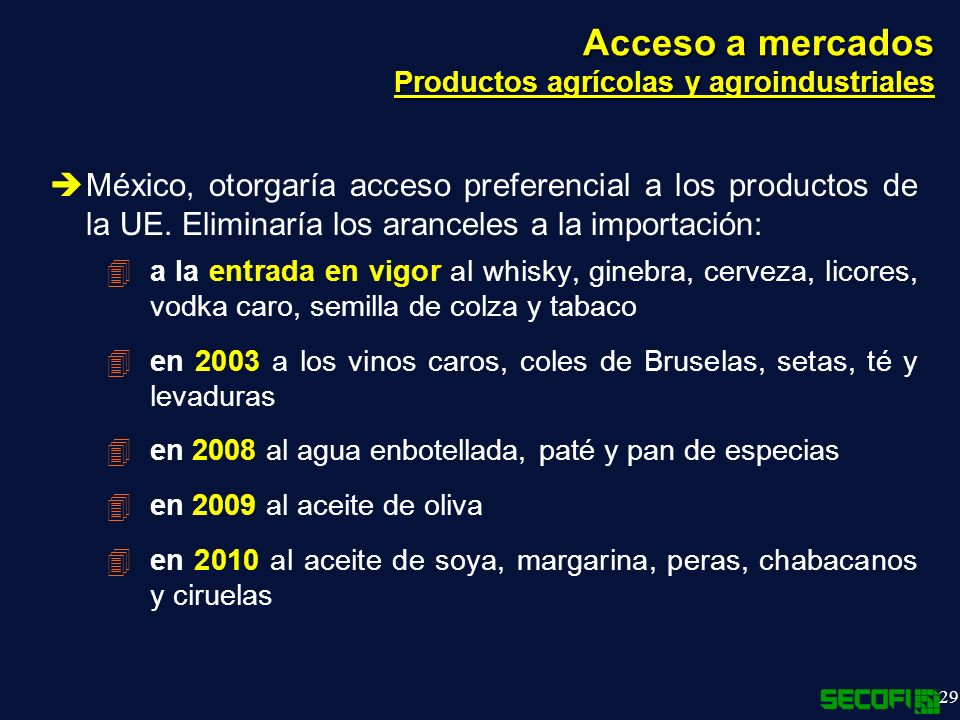 Acceso a mercados
Productos agrícolas y agroindustriales

México, otorgaría acceso preferencial a los productos de la UE. Eliminaría los aranceles a la importación:

a la entrada en vigor al whisky, ginebra, cerveza, licores, vodka caro, semilla de colza y tabaco

en 2003 a los vinos caros, coles de Bruselas, setas, té y levaduras

en 2008 al agua enbotellada, paté y pan de especias

en 2009 al aceite de oliva

en 2010 al aceite de soya, margarina, peras, chabacanos y ciruelas

SECOFI
29